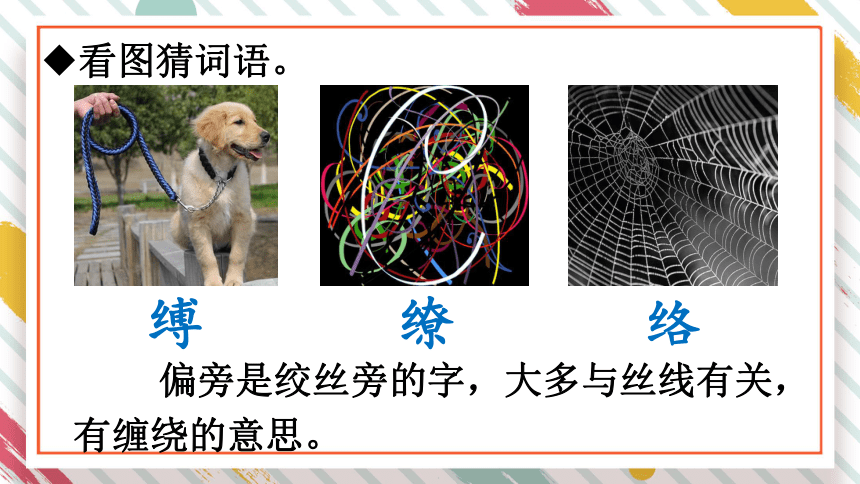 ◆看图猜词语。

缚　　缭　　络

偏旁是绞丝旁的字，大多与丝线有关，有缠绕的意思。